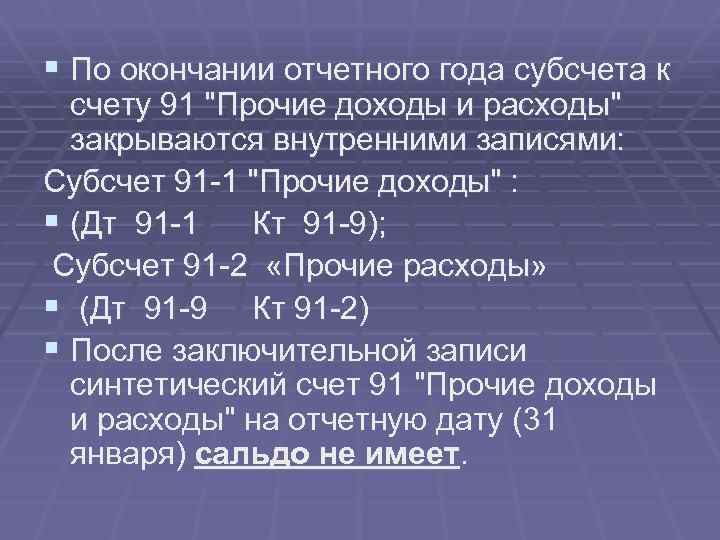 ▪ По окончании отчетного года субсчета к счету 91 "Прочие доходы и расходы" закрываются внутренними записями:

Субсчет 91-1 "Прочие доходы" :

▪ (Дт 91-1 Кт 91-9);

Субсчет 91-2 «Прочие расходы»

▪ (Дт 91-9 Кт 91-2)

▪ После заключительной записи синтетический счет 91 "Прочие доходы и расходы" на отчетную дату (31 января) сальдо не имеет.